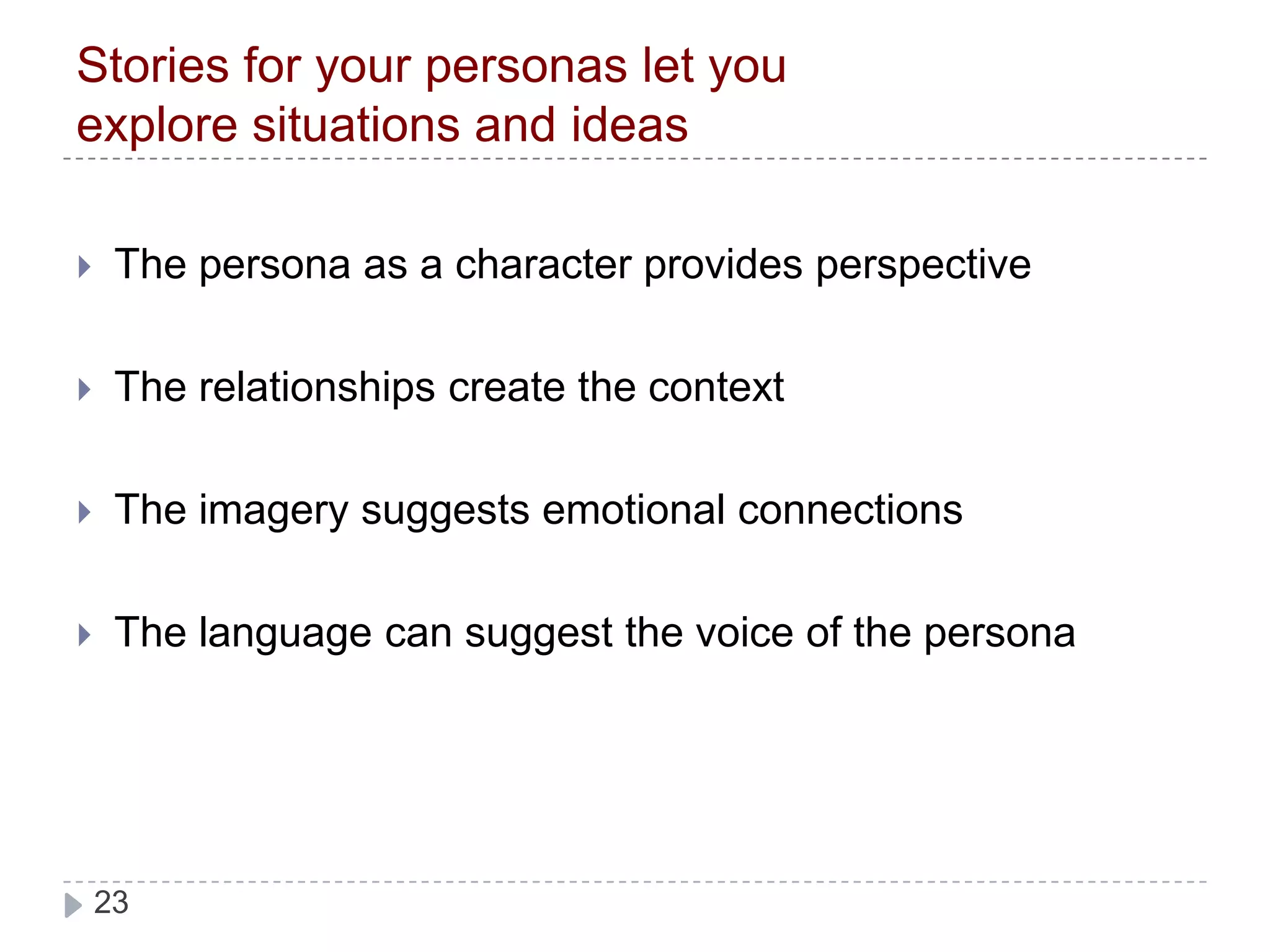 Stories for your personas let you explore situations and ideas

The persona as a character provides perspective

The relationships create the context

The imagery suggests emotional connections

The language can suggest the voice of the persona

23